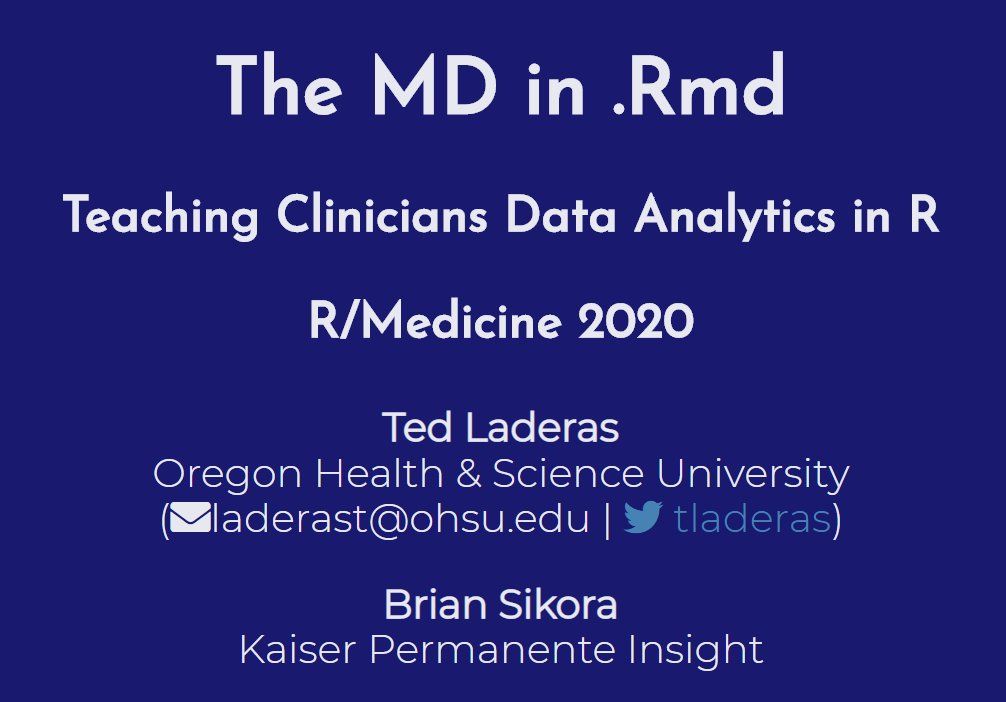 The MD in .Rmd

Teaching Clinicians Data Analytics in R

R/Medicine 2020

Ted Laderas
Oregon Health & Science University
(laderast@ohsu.edu | tladeras)

Brian Sikora
Kaiser Permanente Insight